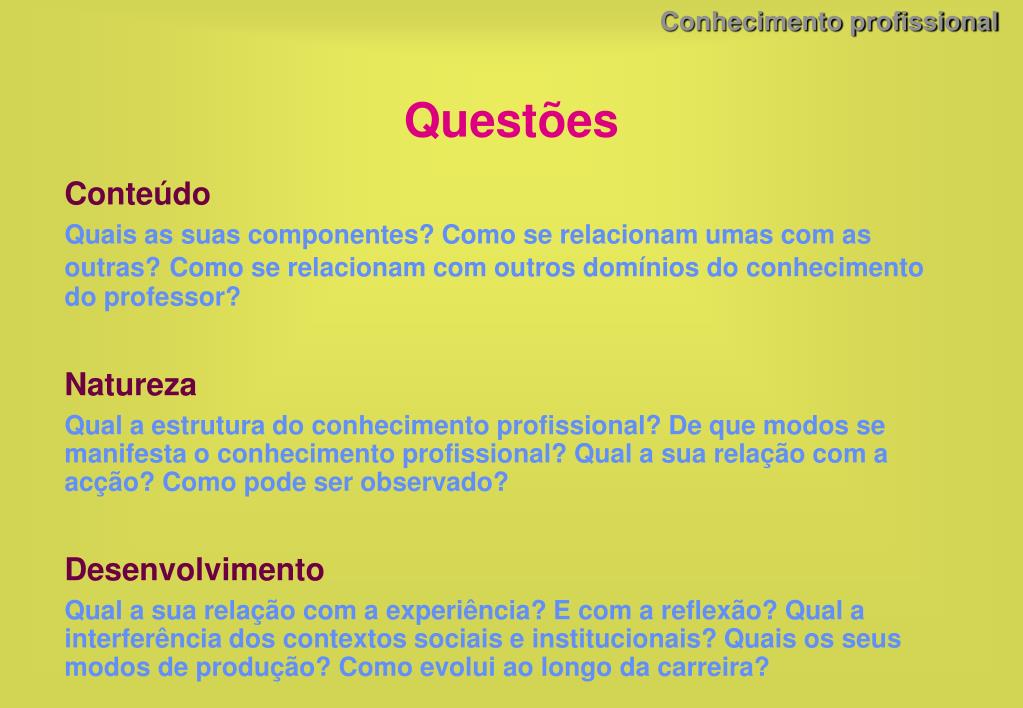 Conhecimento profissional

Questões

Conteúdo

Quais as suas componentes? Como se relacionam umas com as outras? Como se relacionam com outros domínios do conhecimento do professor?

Natureza

Qual a estrutura do conhecimento profissional? De que modos se manifesta o conhecimento profissional? Qual a sua relação com a acção? Como pode ser observado?

Desenvolvimento

Qual a sua relação com a experiência? E com a reflexão? Qual a interferência dos contextos sociais e institucionais? Quais os seus modos de produção? Como evolui ao longo da carreira?